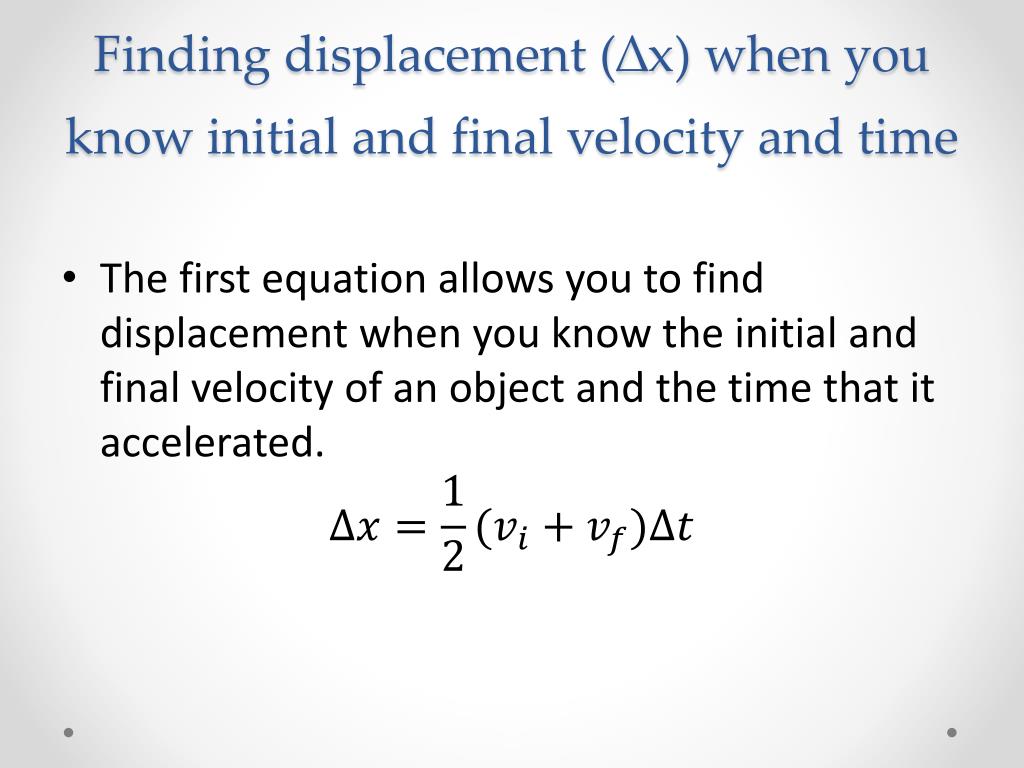 Finding displacement (Δx) when you know initial and final velocity and time

• The first equation allows you to find displacement when you know the initial and final velocity of an object and the time that it accelerated.

$\Delta x = \frac{1}{2}(v_i + v_f)\Delta t$